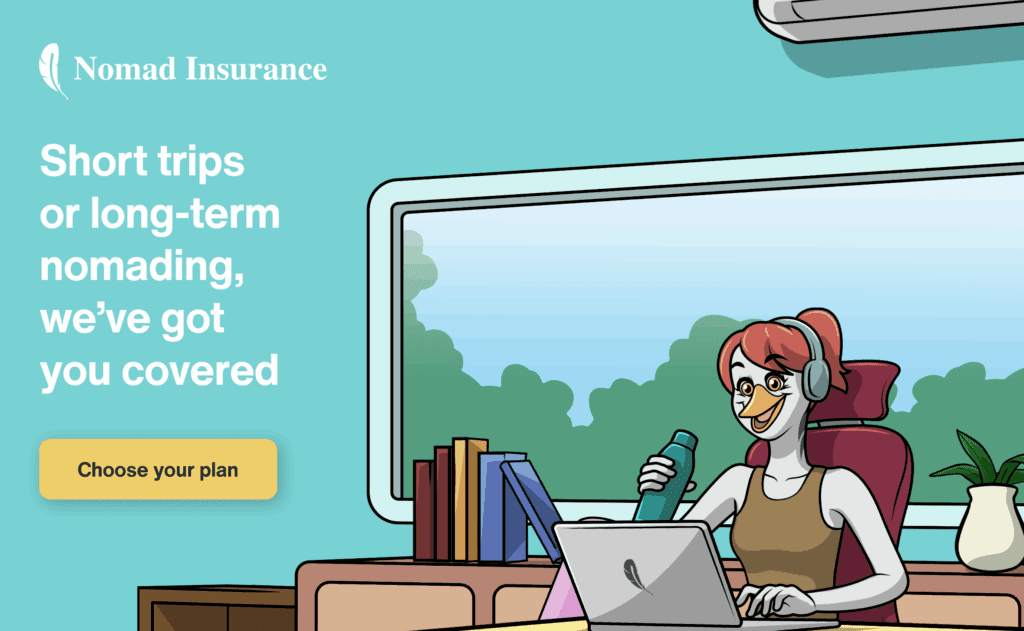 Nomad Insurance

Short trips or long-term nomading, we've got you covered

Choose your plan